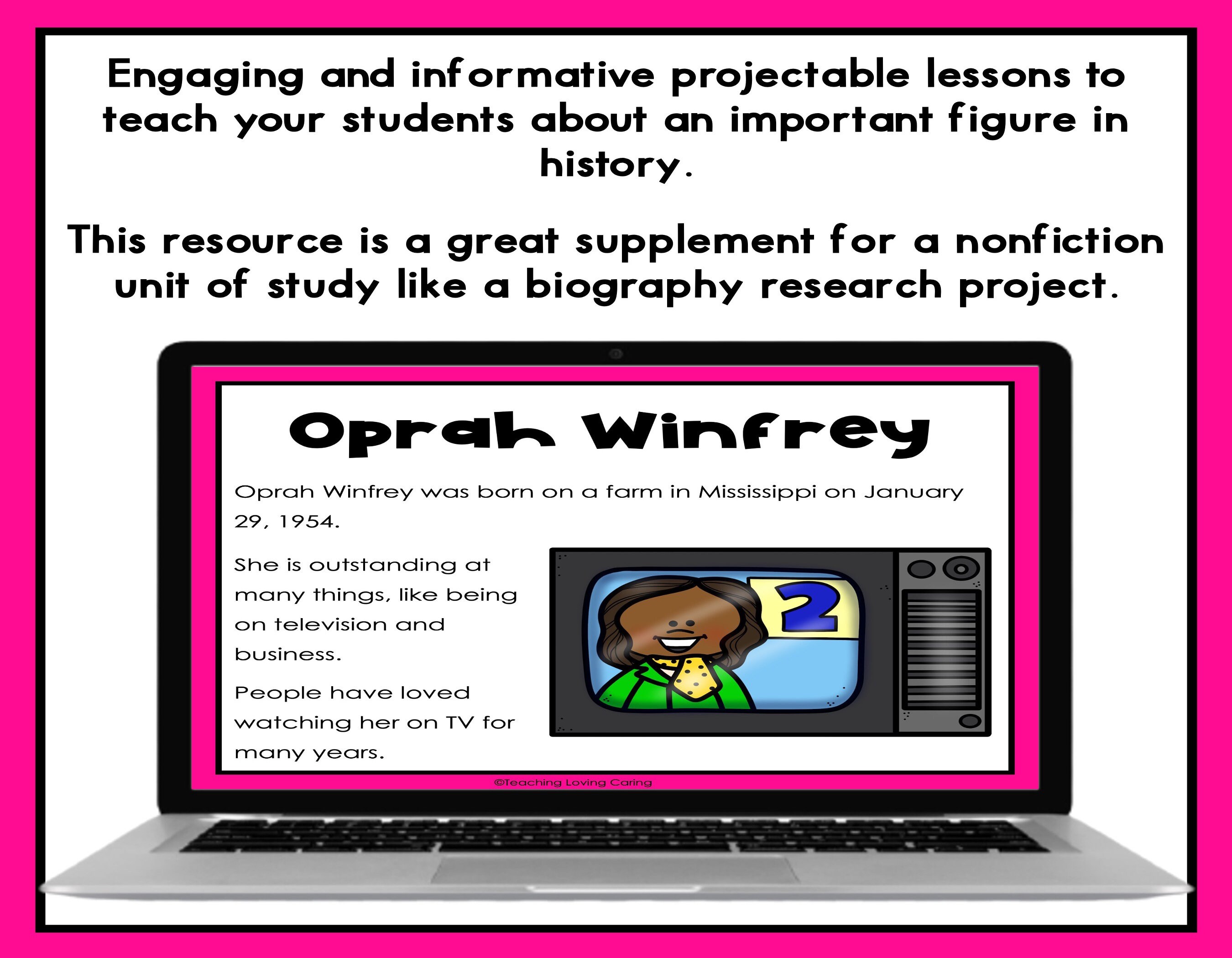 Engaging and informative projectable lessons to teach your students about an important figure in history.

This resource is a great supplement for a nonfiction unit of study like a biography research project.

Oprah Winfrey

Oprah Winfrey was born on a farm in Mississippi on January 29, 1954.

She is outstanding at many things, like being on television and business.

People have loved watching her on TV for many years.

2

©Teaching Loving Caring